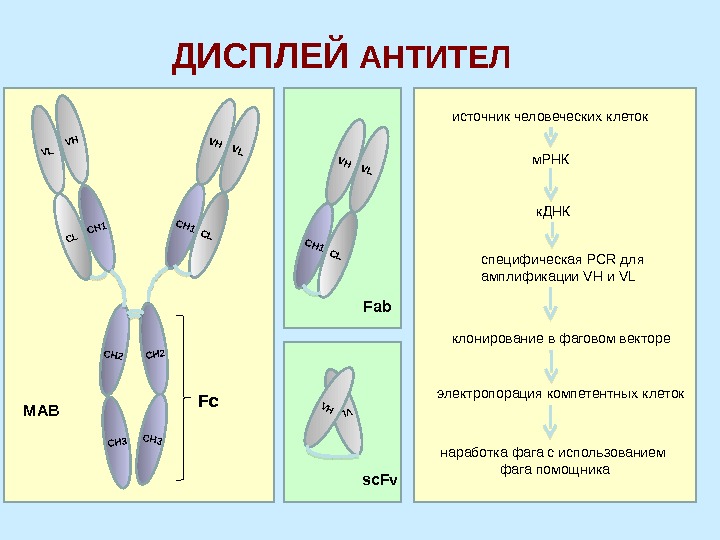 ДИСПЛЕЙ АНТИТЕЛ

VL VH VH VL
CL CH1 CH1 CL
CH2 CH2
CH3 CH3
MAB
Fc

VH VL
CH1 CL
Fab

VH VL
scFv

источник человеческих клеток

мРНК

кДНК

специфическая PCR для амплификации VH и VL

клонирование в фаговом векторе

электропорация компетентных клеток

наработка фага с использованием фага помощника